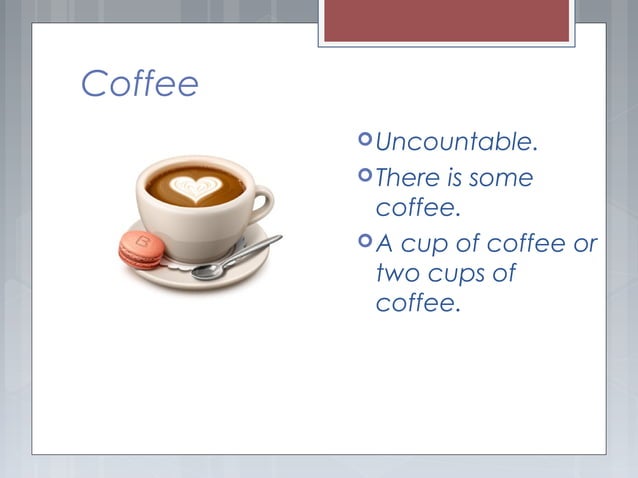 Coffee

Uncountable.

There is some coffee.

A cup of coffee or two cups of coffee.